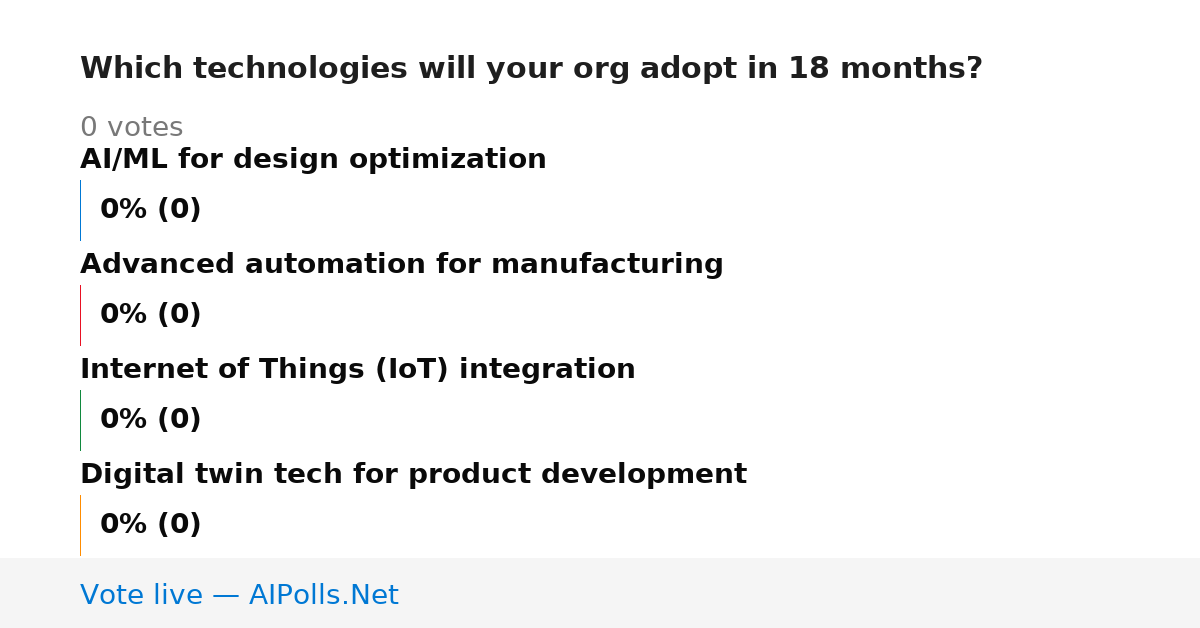 Which technologies will your org adopt in 18 months?

0 votes

AI/ML for design optimization

0% (0)

Advanced automation for manufacturing

0% (0)

Internet of Things (IoT) integration

0% (0)

Digital twin tech for product development

0% (0)

Vote live — AIPolls.Net